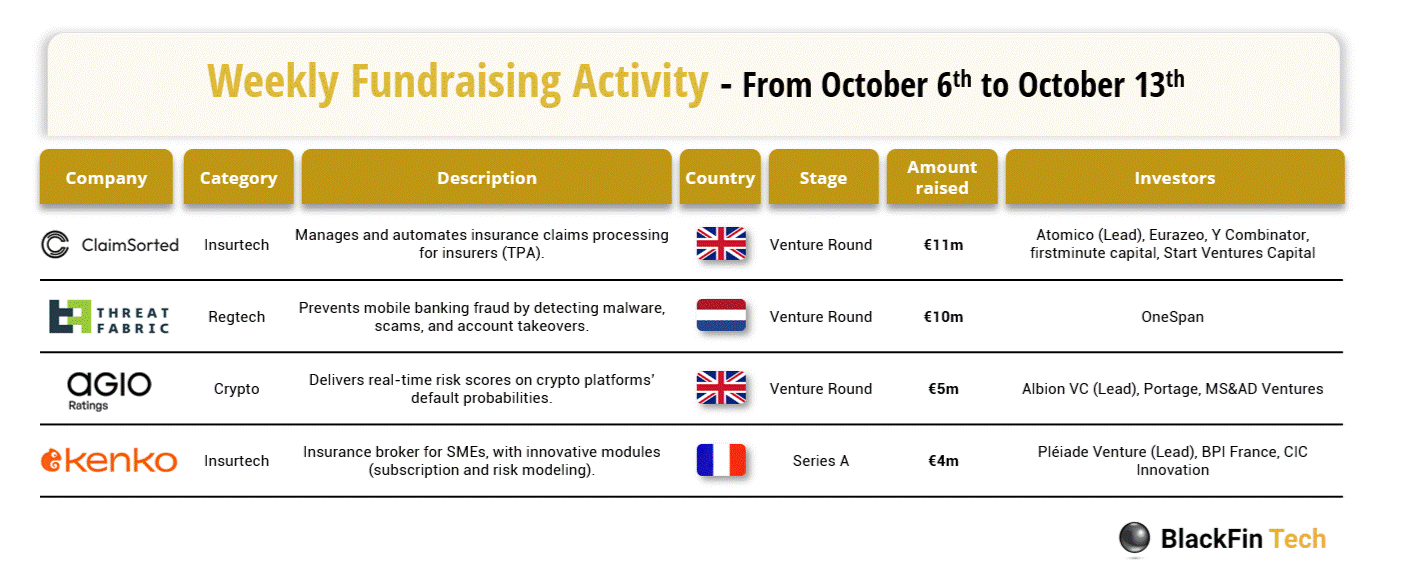 Weekly Fundraising Activity - From October 6$^{th}$ to October 13$^{th}$

| Company | Category | Description | Country | Stage | Amount raised | Investors |
|---|---|---|---|---|---|---|
| ClaimSorted | Insurtech | Manages and automates insurance claims processing for insurers (TPA). | | Venture Round | €11m | Atomico (Lead), Eurazeo, Y Combinator, firstminute capital, Start Ventures Capital |
| THREAT FABRIC | Regtech | Prevents mobile banking fraud by detecting malware, scams, and account takeovers. | | Venture Round | €10m | OneSpan |
| AGIO Ratings | Crypto | Delivers real-time risk scores on crypto platforms' default probabilities. | | Venture Round | €5m | Albion VC (Lead), Portage, MS&AD Ventures |
| kenko | Insurtech | Insurance broker for SMEs, with innovative modules (subscription and risk modeling). | | Series A | €4m | Pléiade Venture (Lead), BPI France, CIC Innovation |

BlackFin Tech